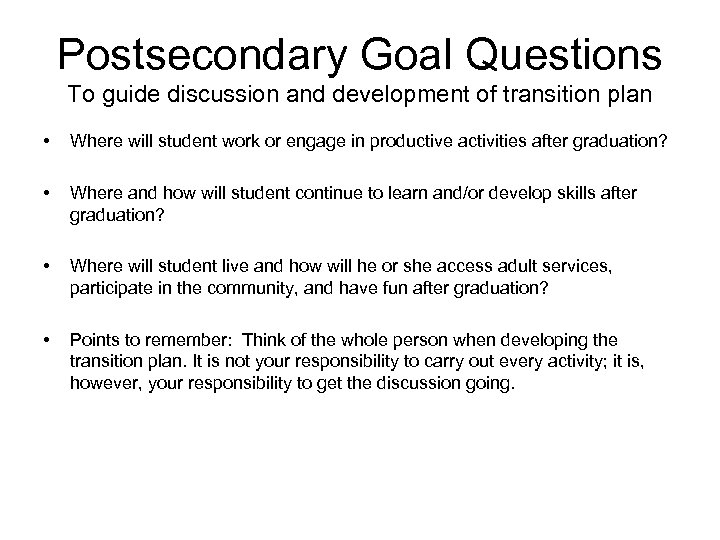 Postsecondary Goal Questions
To guide discussion and development of transition plan

• Where will student work or engage in productive activities after graduation?

• Where and how will student continue to learn and/or develop skills after graduation?

• Where will student live and how will he or she access adult services, participate in the community, and have fun after graduation?

• Points to remember: Think of the whole person when developing the transition plan. It is not your responsibility to carry out every activity; it is, however, your responsibility to get the discussion going.